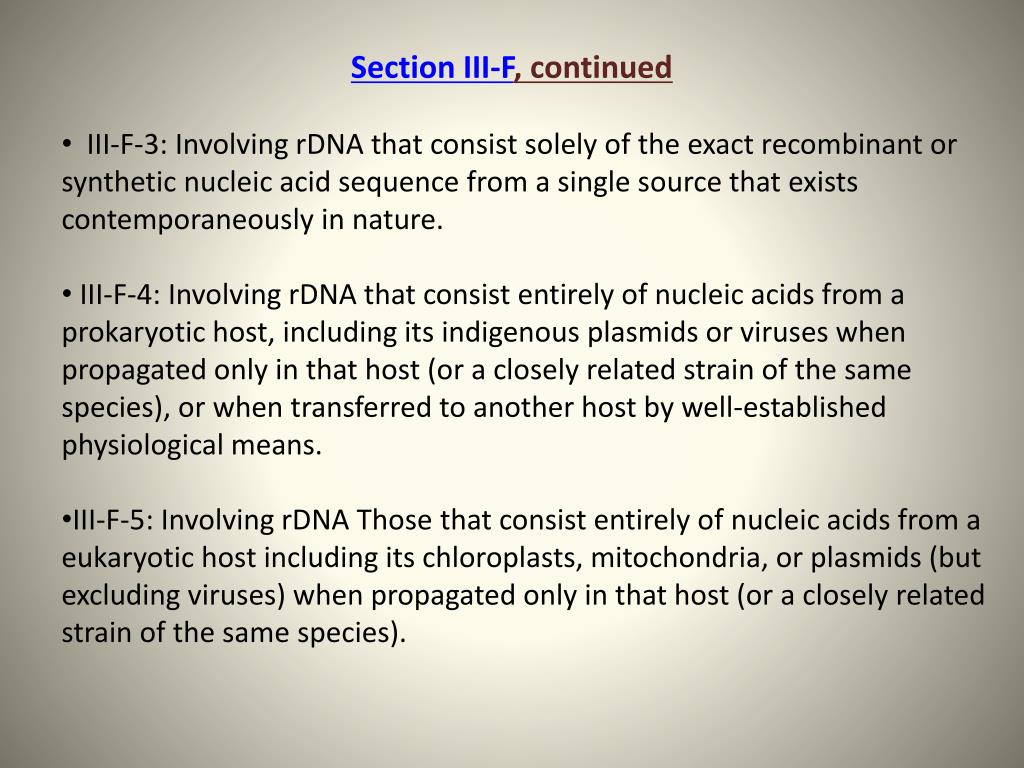 Section III-F, continued

• III-F-3: Involving rDNA that consist solely of the exact recombinant or synthetic nucleic acid sequence from a single source that exists contemporaneously in nature.

• III-F-4: Involving rDNA that consist entirely of nucleic acids from a prokaryotic host, including its indigenous plasmids or viruses when propagated only in that host (or a closely related strain of the same species), or when transferred to another host by well-established physiological means.

•III-F-5: Involving rDNA Those that consist entirely of nucleic acids from a eukaryotic host including its chloroplasts, mitochondria, or plasmids (but excluding viruses) when propagated only in that host (or a closely related strain of the same species).